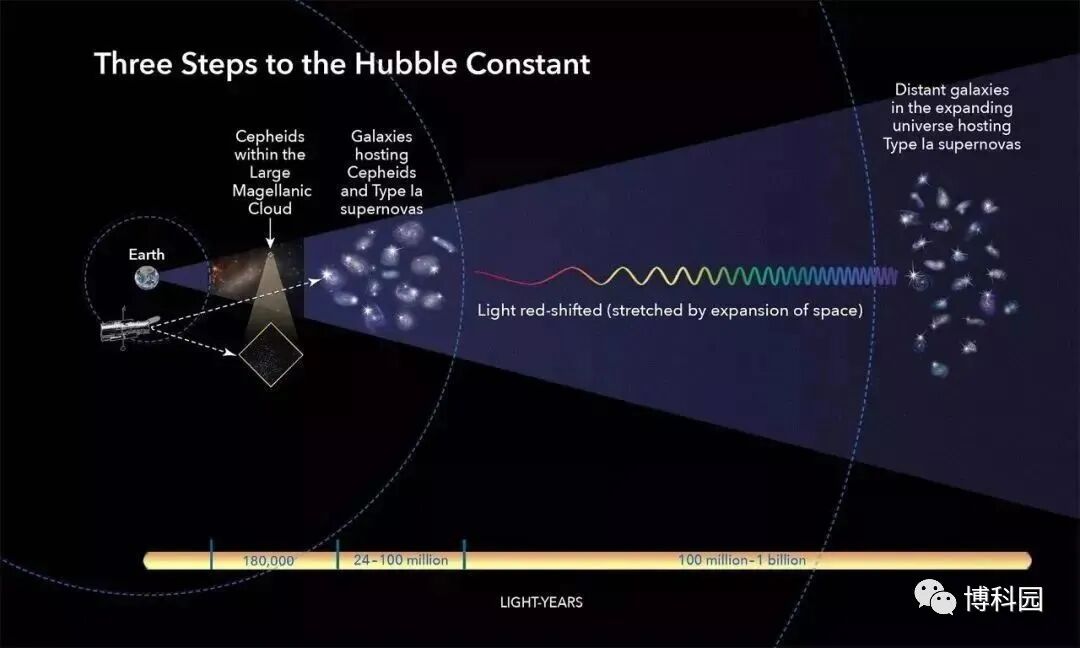 Three Steps to the Hubble Constant

Earth

Cepheids within the Large Magellanic Cloud

Galaxies hosting Cepheids and Type Ia supernovas

Light red-shifted (stretched by expansion of space)

Distant galaxies in the expanding universe hosting Type Ia supernovas

180,000

24–100 million

100 million–1 billion

LIGHT-YEARS

博科园